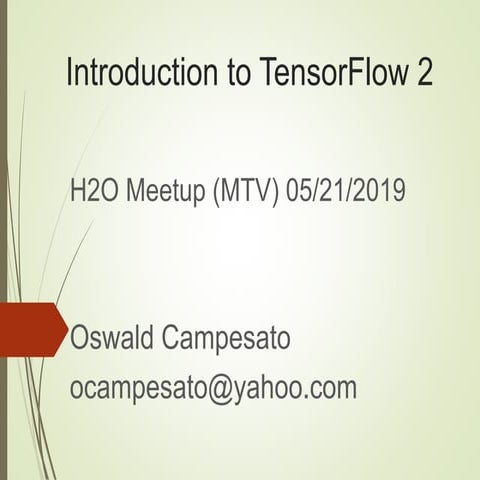 Introduction to TensorFlow 2

H2O Meetup (MTV) 05/21/2019

Oswald Campesato
ocampesato@yahoo.com